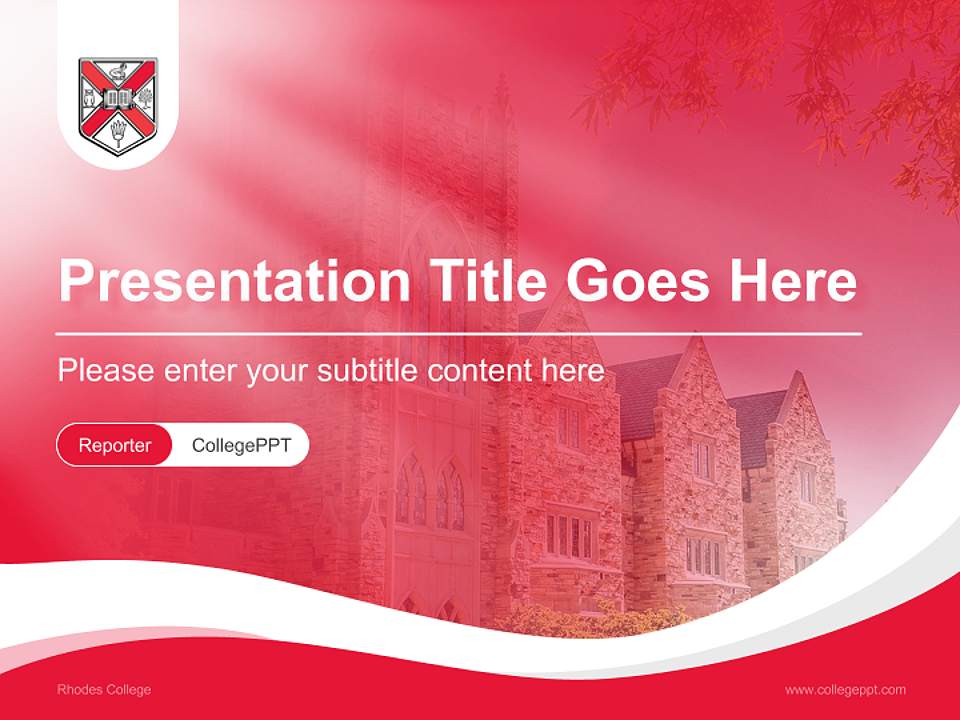 Presentation Title Goes Here

Please enter your subtitle content here

Reporter CollegePPT

Rhodes College

www.collegeppt.com